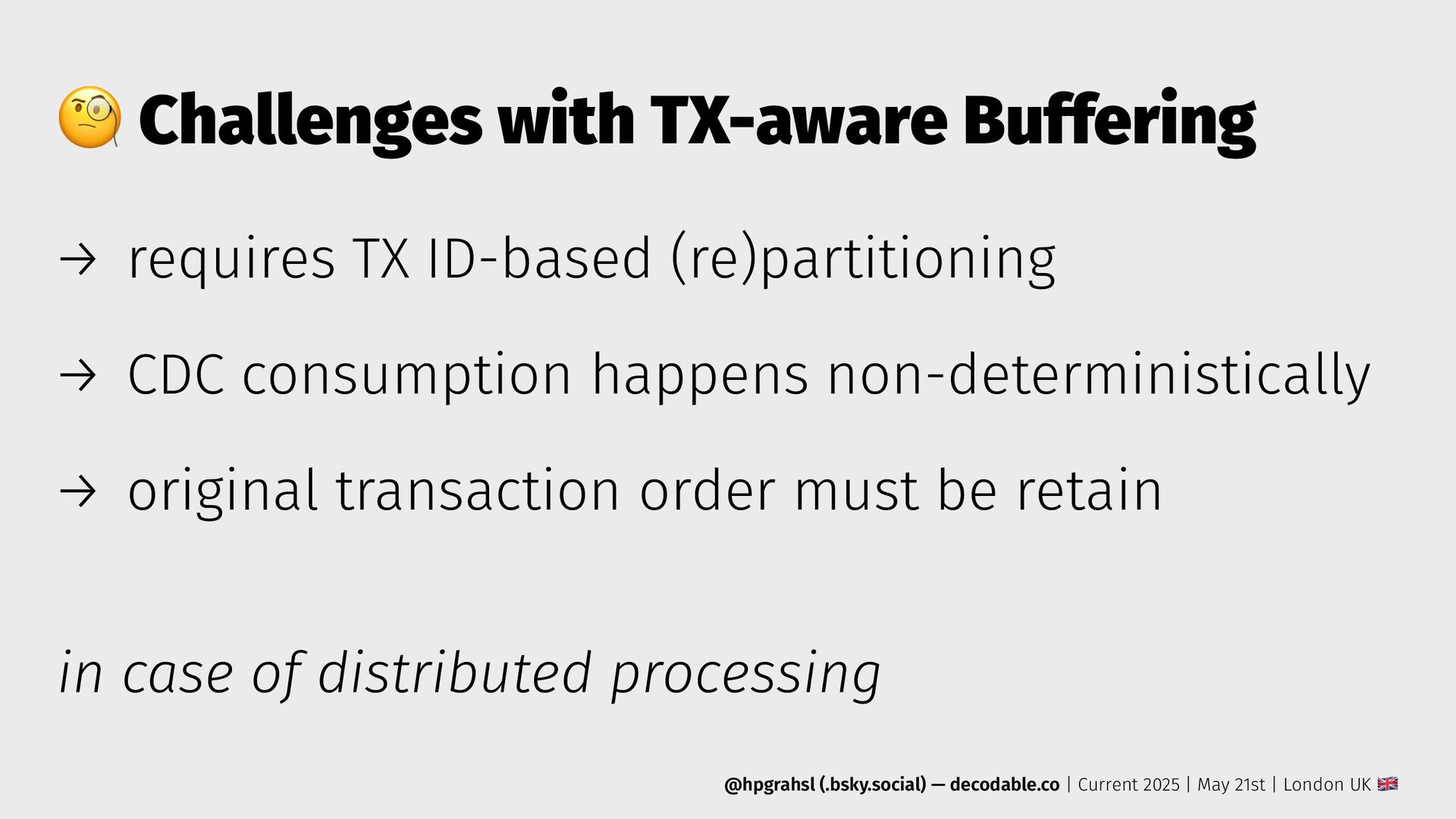 🧐 Challenges with TX-aware Buffering

→ requires TX ID-based (re)partitioning

→ CDC consumption happens non-deterministically

→ original transaction order must be retain

in case of distributed processing

@hpgrahsl (.bsky.social) — decodable.co | Current 2025 | May 21st | London UK 🇬🇧